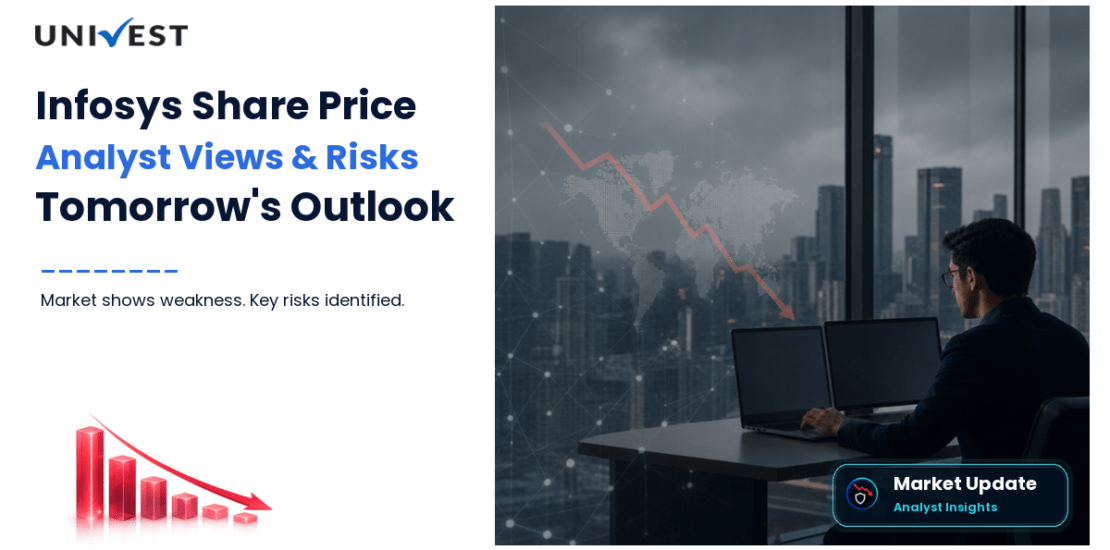 UNIVEST

Infosys Share Price
Analyst Views & Risks
Tomorrow's Outlook

Market shows weakness. Key risks identified.

Market Update
Analyst Insights